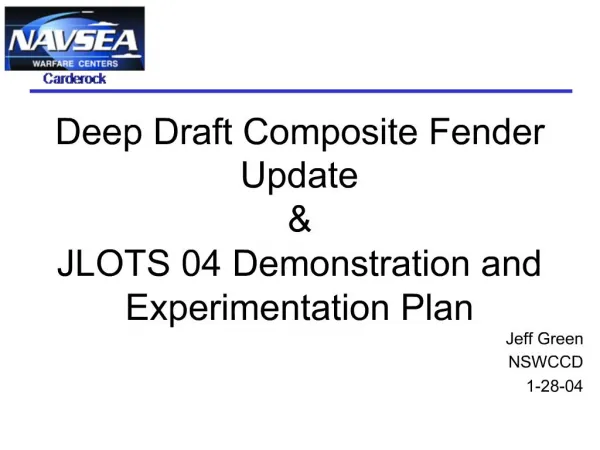 NAVSEA
WARFARE CENTERS
Carderock

Deep Draft Composite Fender Update
&
JLOTS 04 Demonstration and Experimentation Plan

Jeff Green
NSWCCD
1-28-04